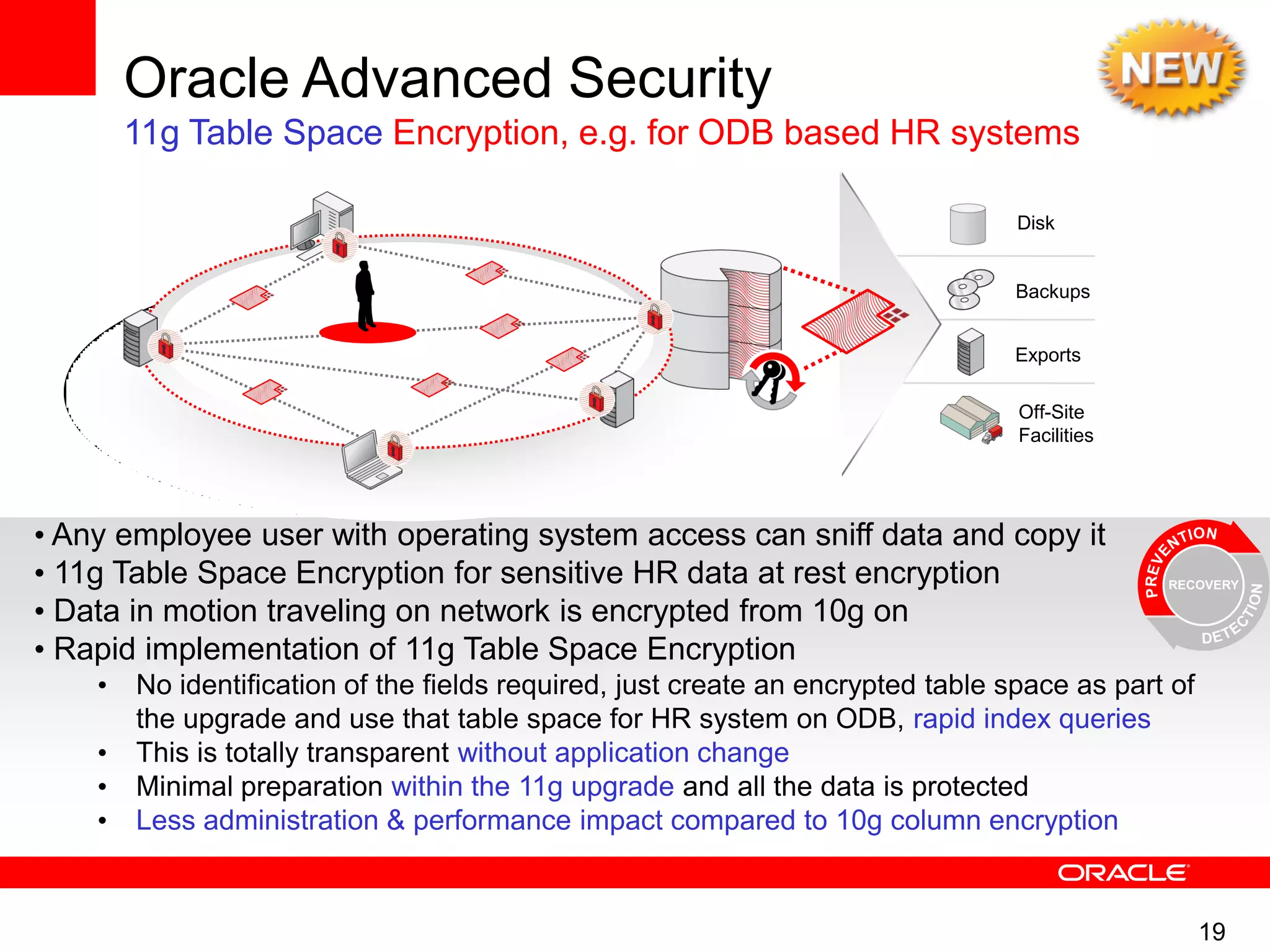 Oracle Advanced Security

NEW

11g Table Space Encryption, e.g. for ODB based HR systems

Disk

Backups

Exports

Off-Site Facilities

• Any employee user with operating system access can sniff data and copy it
• 11g Table Space Encryption for sensitive HR data at rest encryption
• Data in motion traveling on network is encrypted from 10g on
• Rapid implementation of 11g Table Space Encryption
• No identification of the fields required, just create an encrypted table space as part of the upgrade and use that table space for HR system on ODB, rapid index queries
• This is totally transparent without application change
• Minimal preparation within the 11g upgrade and all the data is protected
• Less administration & performance impact compared to 10g column encryption

PREVENTION
RECOVERY
DETECTION

ORACLE

19